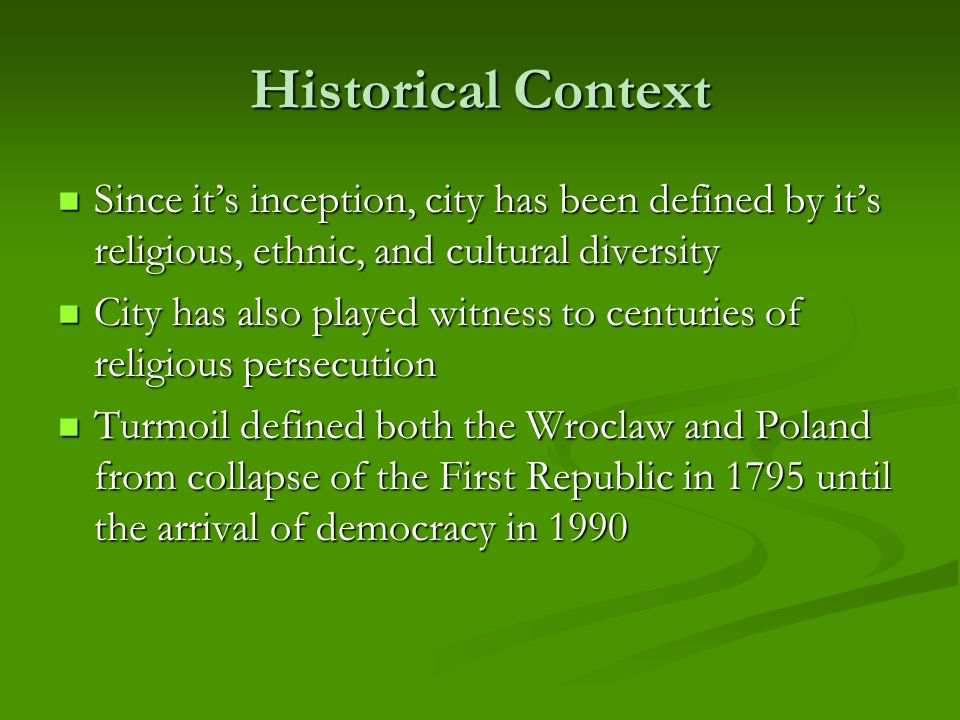 Historical Context

- Since it’s inception, city has been defined by it’s religious, ethnic, and cultural diversity
- City has also played witness to centuries of religious persecution
- Turmoil defined both the Wroclaw and Poland from collapse of the First Republic in 1795 until the arrival of democracy in 1990